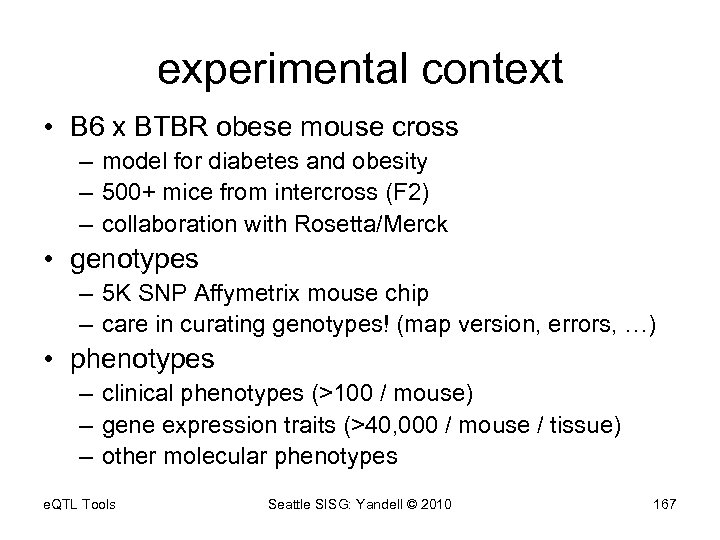 experimental context

• B6 x BTBR obese mouse cross
– model for diabetes and obesity
– 500+ mice from intercross (F2)
– collaboration with Rosetta/Merck

• genotypes
– 5K SNP Affymetrix mouse chip
– care in curating genotypes! (map version, errors, …)

• phenotypes
– clinical phenotypes (>100 / mouse)
– gene expression traits (>40,000 / mouse / tissue)
– other molecular phenotypes

eQTL Tools

Seattle SISG: Yandell © 2010

167